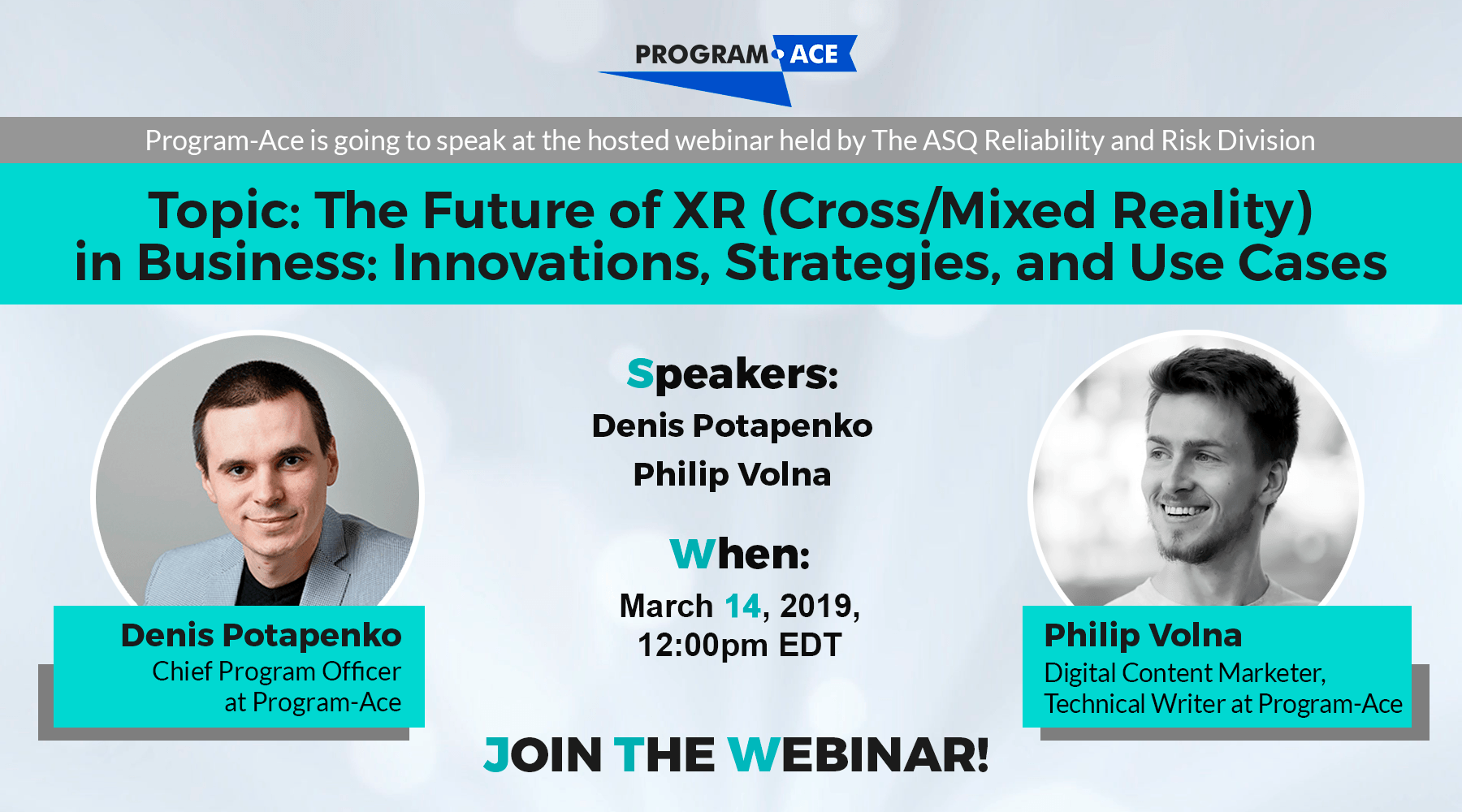 PROGRAM ACE

Program-Ace is going to speak at the hosted webinar held by The ASQ Reliability and Risk Division

Topic: The Future of XR (Cross/Mixed Reality) in Business: Innovations, Strategies, and Use Cases

Denis Potapenko
Chief Program Officer at Program-Ace

Speakers:
Denis Potapenko
Philip Volna

When:
March 14, 2019, 12:00pm EDT

Philip Volna
Digital Content Marketer, Technical Writer at Program-Ace

JOIN THE WEBINAR!